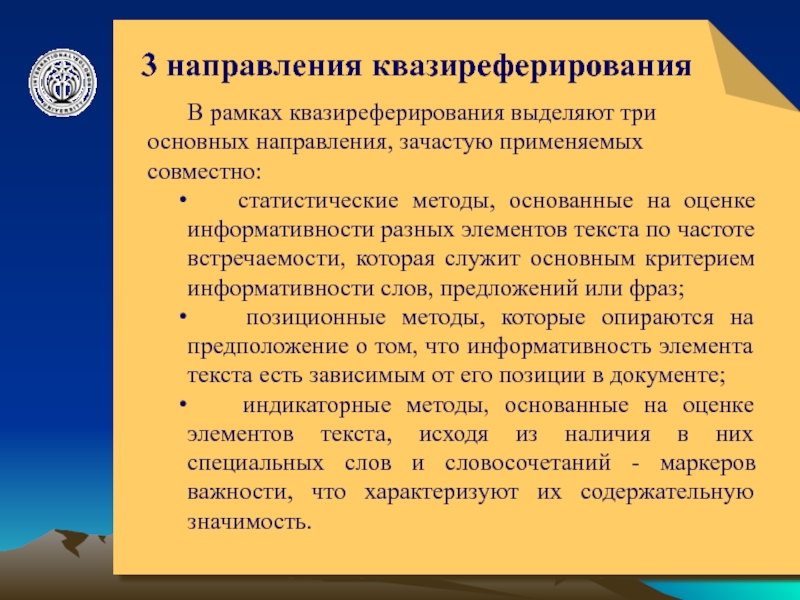 3 направления квазиреферирования

В рамках квазиреферирования выделяют три основных направления, зачастую применяемых совместно:

• статистические методы, основанные на оценке информативности разных элементов текста по частоте встречаемости, которая служит основным критерием информативности слов, предложений или фраз;

• позиционные методы, которые опираются на предположение о том, что информативность элемента текста есть зависимым от его позиции в документе;

• индикаторные методы, основанные на оценке элементов текста, исходя из наличия в них специальных слов и словосочетаний - маркеров важности, что характеризуют их содержательную значимость.